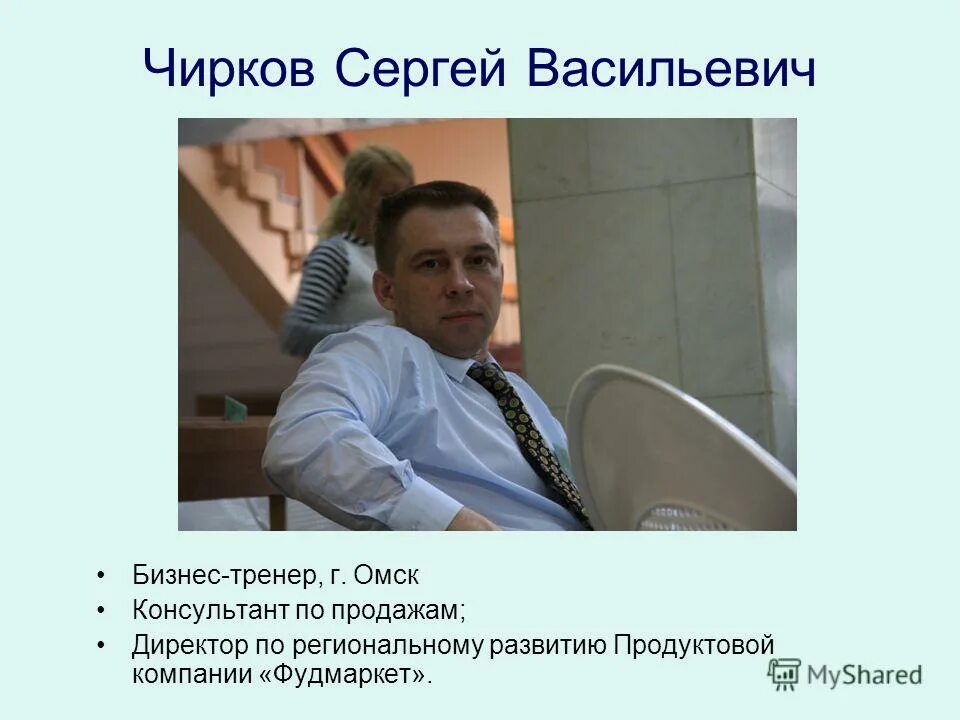 Чирков Сергей Васильевич

• Бизнес-тренер, г. Омск
• Консультант по продажам;
• Директор по региональному развитию Продуктовой компании «Фудмаркет».

MyShared